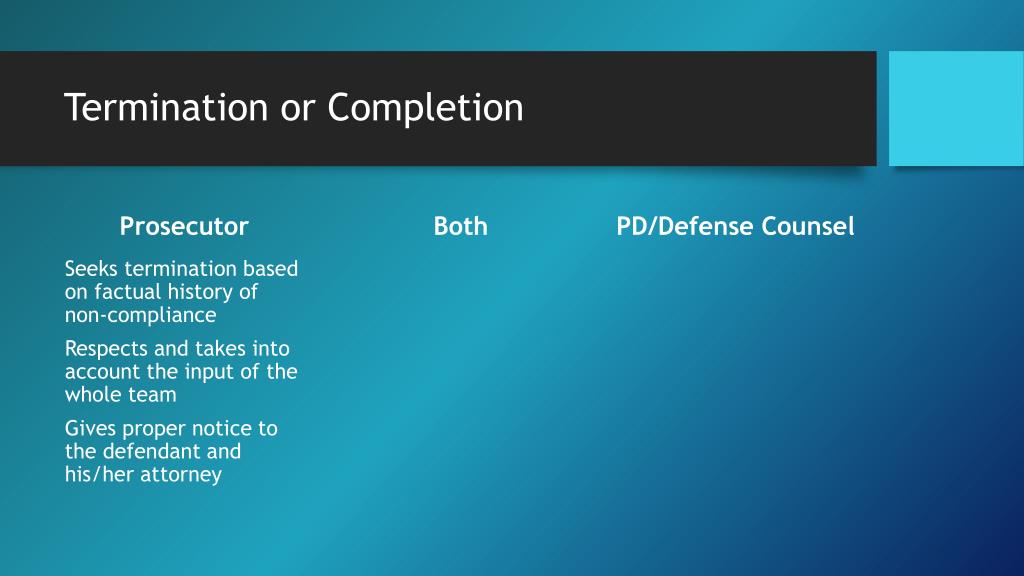 Termination or Completion

Prosecutor

Seeks termination based on factual history of non-compliance

Respects and takes into account the input of the whole team

Gives proper notice to the defendant and his/her attorney

Both

PD/Defense Counsel